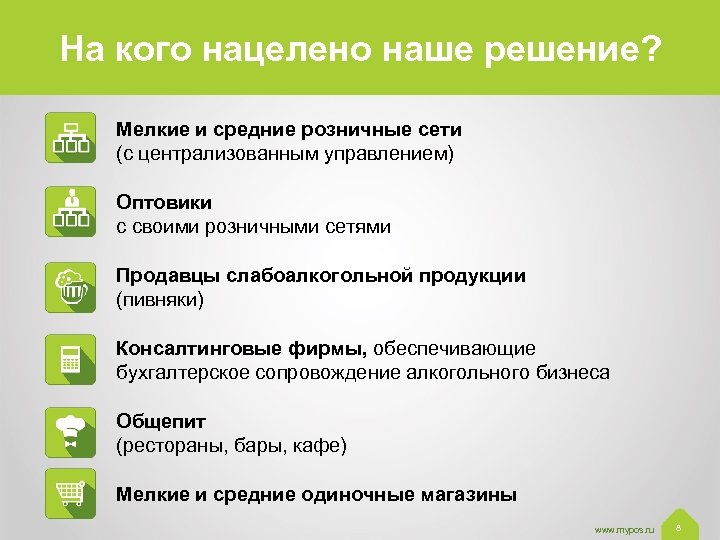 На кого нацелено наше решение?

Мелкие и средние розничные сети
(с централизованным управлением)

Оптовики
с своими розничными сетями

Продавцы слабоалкогольной продукции
(пивняки)

Консалтинговые фирмы, обеспечивающие бухгалтерское сопровождение алкогольного бизнеса

Общепит
(рестораны, бары, кафе)

Мелкие и средние одиночные магазины

www.mypos.ru

8